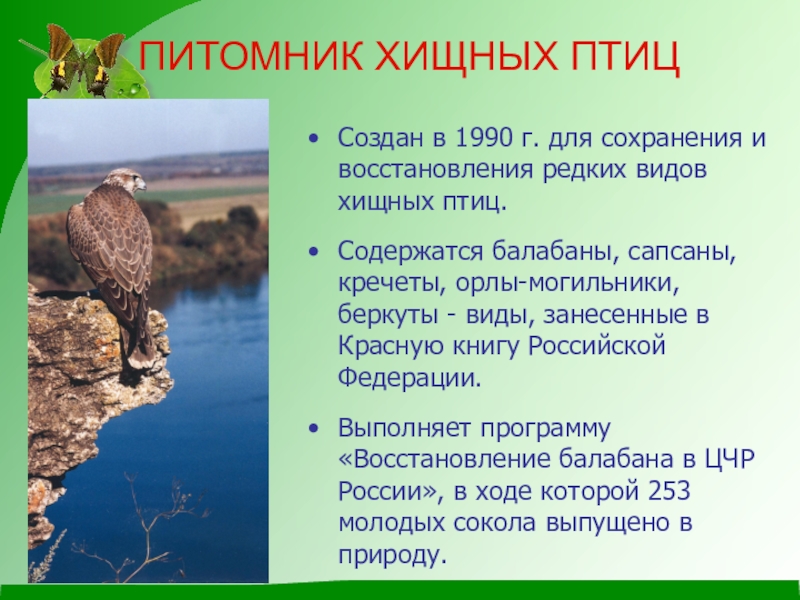 ПИТОМНИК ХИЩНЫХ ПТИЦ

• Создан в 1990 г. для сохранения и восстановления редких видов хищных птиц.

• Содержатся балабаны, сапсаны, кречеты, орлы-могильники, беркуты - виды, занесенные в Красную книгу Российской Федерации.

• Выполняет программу «Восстановление балабана в ЦЧР России», в ходе которой 253 молодых сокола выпущено в природу.